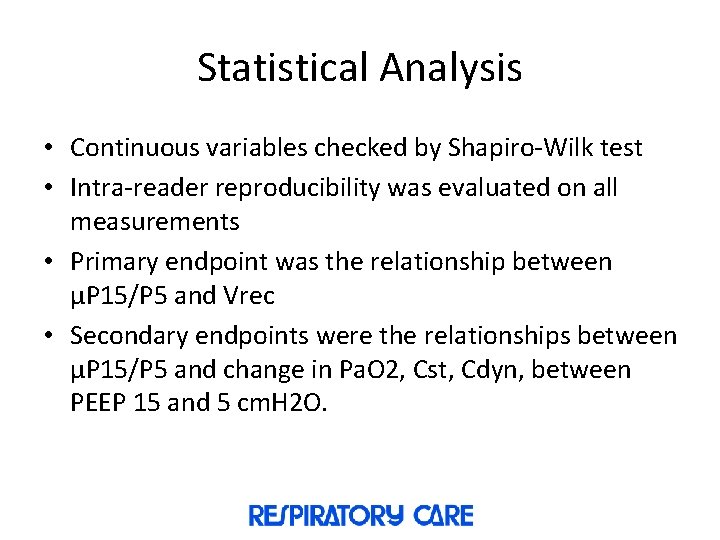 Statistical Analysis

• Continuous variables checked by Shapiro-Wilk test
• Intra-reader reproducibility was evaluated on all measurements
• Primary endpoint was the relationship between μP15/P5 and Vrec
• Secondary endpoints were the relationships between μP15/P5 and change in PaO2, Cst, Cdyn, between PEEP 15 and 5 cmH2O.

RESPIRATORY CARE